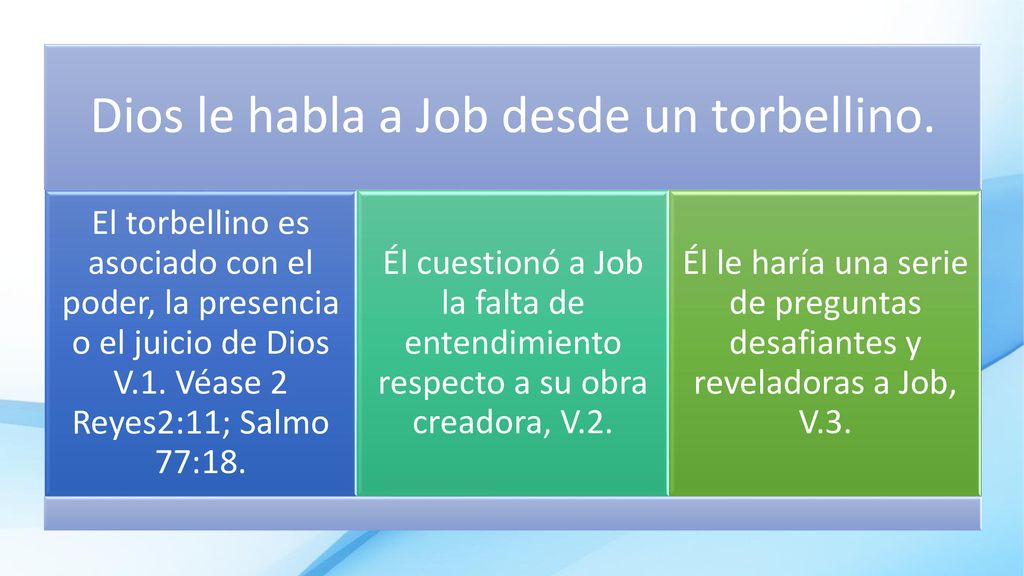 Dios le habla a Job desde un torbellino.

El torbellino es asociado con el poder, la presencia o el juicio de Dios V.1. Véase 2 Reyes2:11; Salmo 77:18.

Él cuestionó a Job la falta de entendimiento respecto a su obra creadora, V.2.

Él le haría una serie de preguntas desafiantes y reveladoras a Job, V.3.